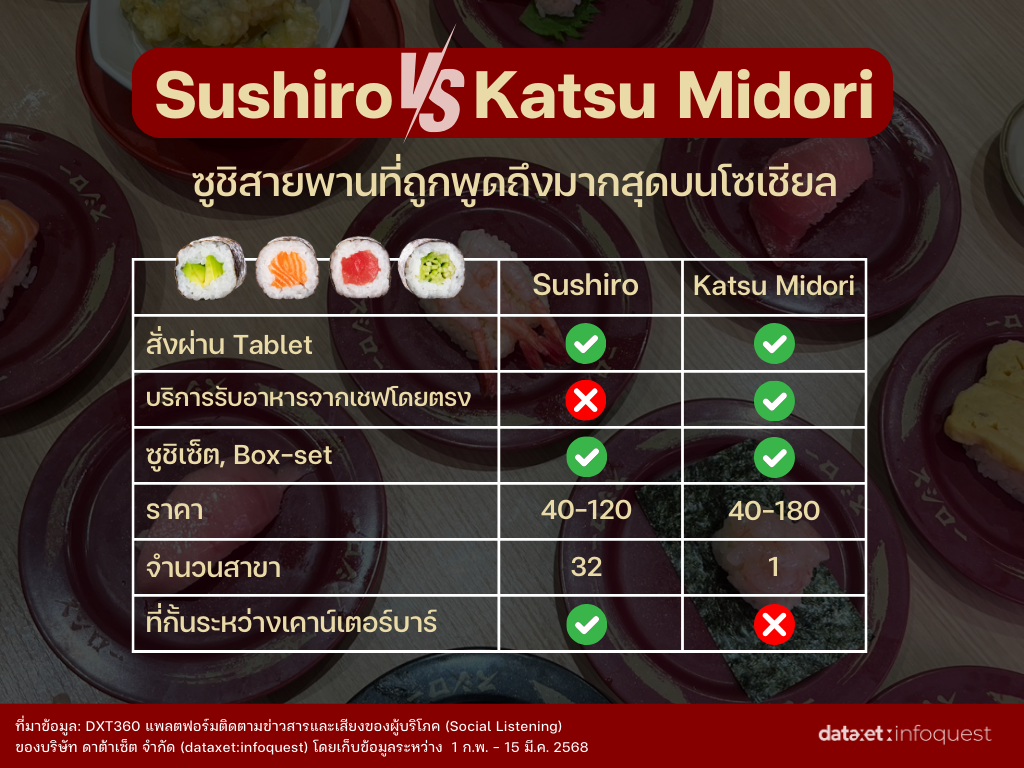 Sushiro VS Katsu Midori

ซูชิสายพานที่ถูกพูดถึงมากสุดบนโซเชียล

| | Sushiro | Katsu Midori |
|---|---|---|
| สั่งผ่าน Tablet | ✓ | ✓ |
| บริการรับอาหารจากเชฟโดยตรง | ✗ | ✓ |
| ซูชิเซ็ต, Box-set | ✓ | ✓ |
| ราคา | 40-120 | 40-180 |
| จำนวนสาขา | 32 | 1 |
| ที่กั้นระหว่างเคาน์เตอร์บาร์ | ✓ | ✗ |

ที่มาข้อมูล: DXT360 แพลตฟอร์มติดตามข่าวสารและเสียงของผู้บริโภค (Social Listening) ของบริษัท ดาต้าเซ็ต จำกัด (dataxet:infoquest) โดยเก็บข้อมูลระหว่าง 1 ก.พ. - 15 มี.ค. 2568

dataxet:infoquest